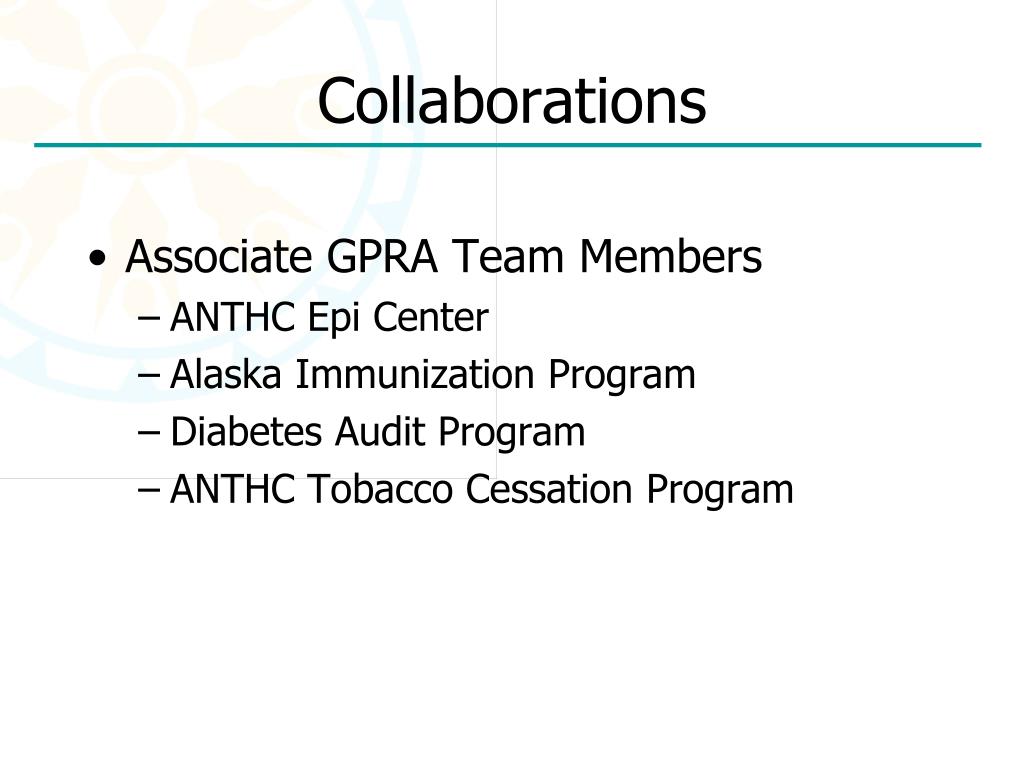 Collaborations

• Associate GPRA Team Members
– ANTHC Epi Center
– Alaska Immunization Program
– Diabetes Audit Program
– ANTHC Tobacco Cessation Program